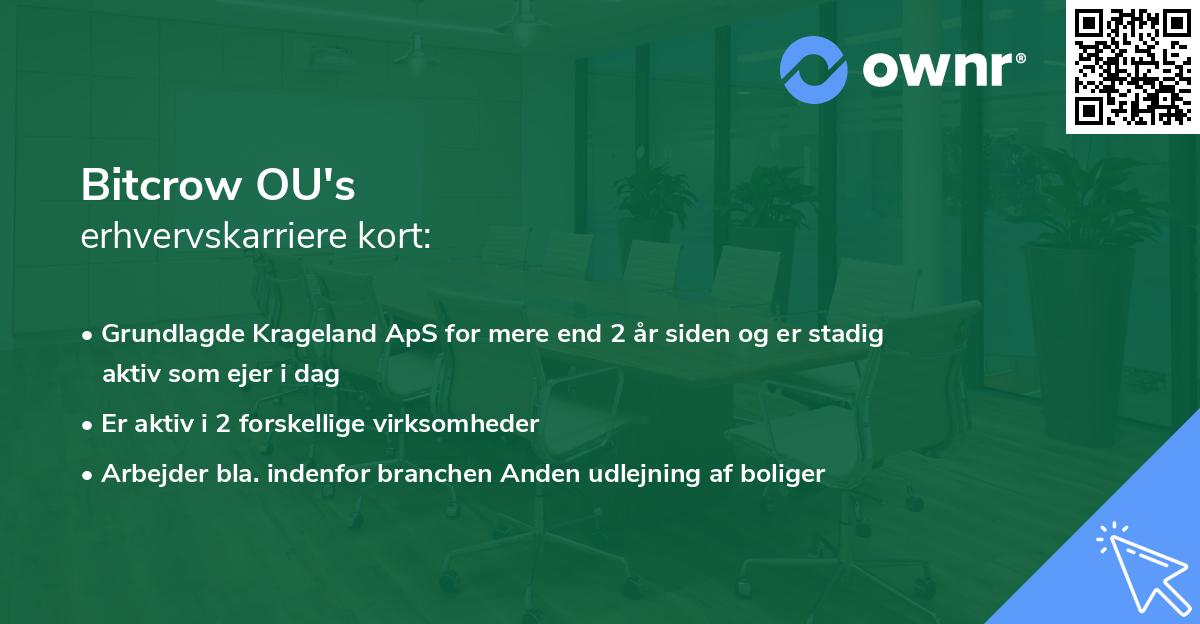 ownr®

Bitcrow OU's
erhvervskarriere kort:

• Grundlagde Krageland ApS for mere end 2 år siden og er stadig aktiv som ejer i dag
• Er aktiv i 2 forskellige virksomheder
• Arbejder bla. indenfor branchen Anden udlejning af boliger